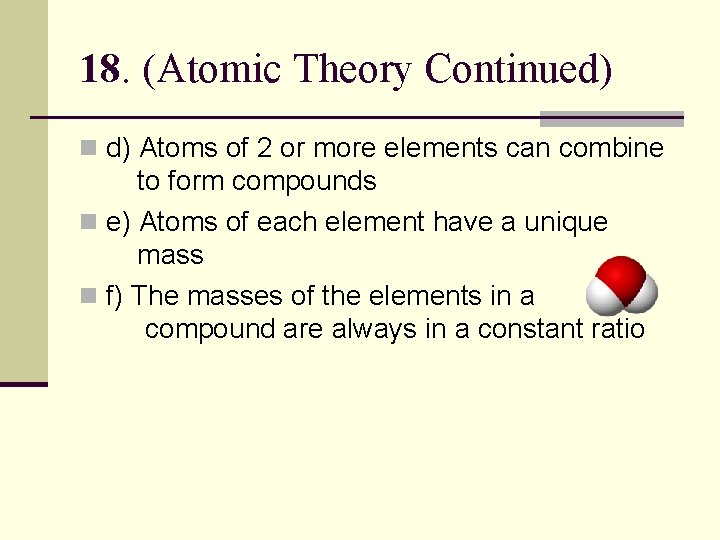 18. (Atomic Theory Continued)

d) Atoms of 2 or more elements can combine to form compounds

e) Atoms of each element have a unique mass

f) The masses of the elements in a compound are always in a constant ratio